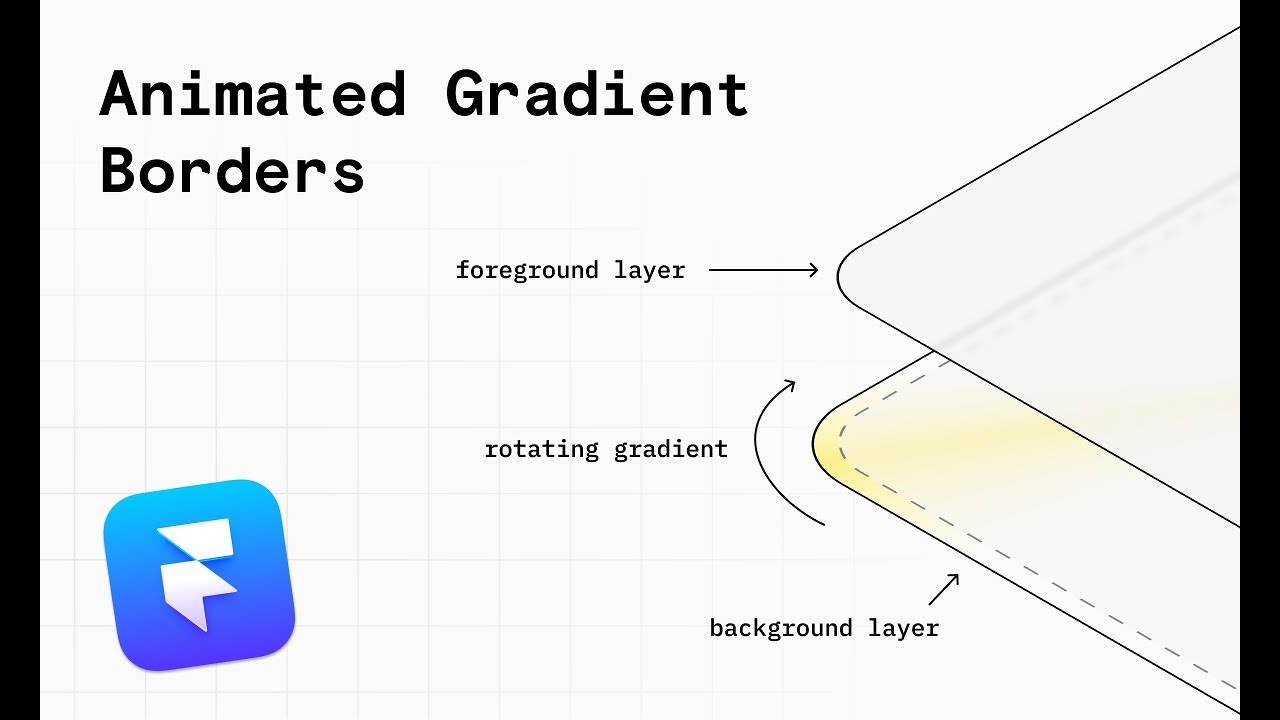 Animated Gradient Borders

foreground layer

rotating gradient

background layer